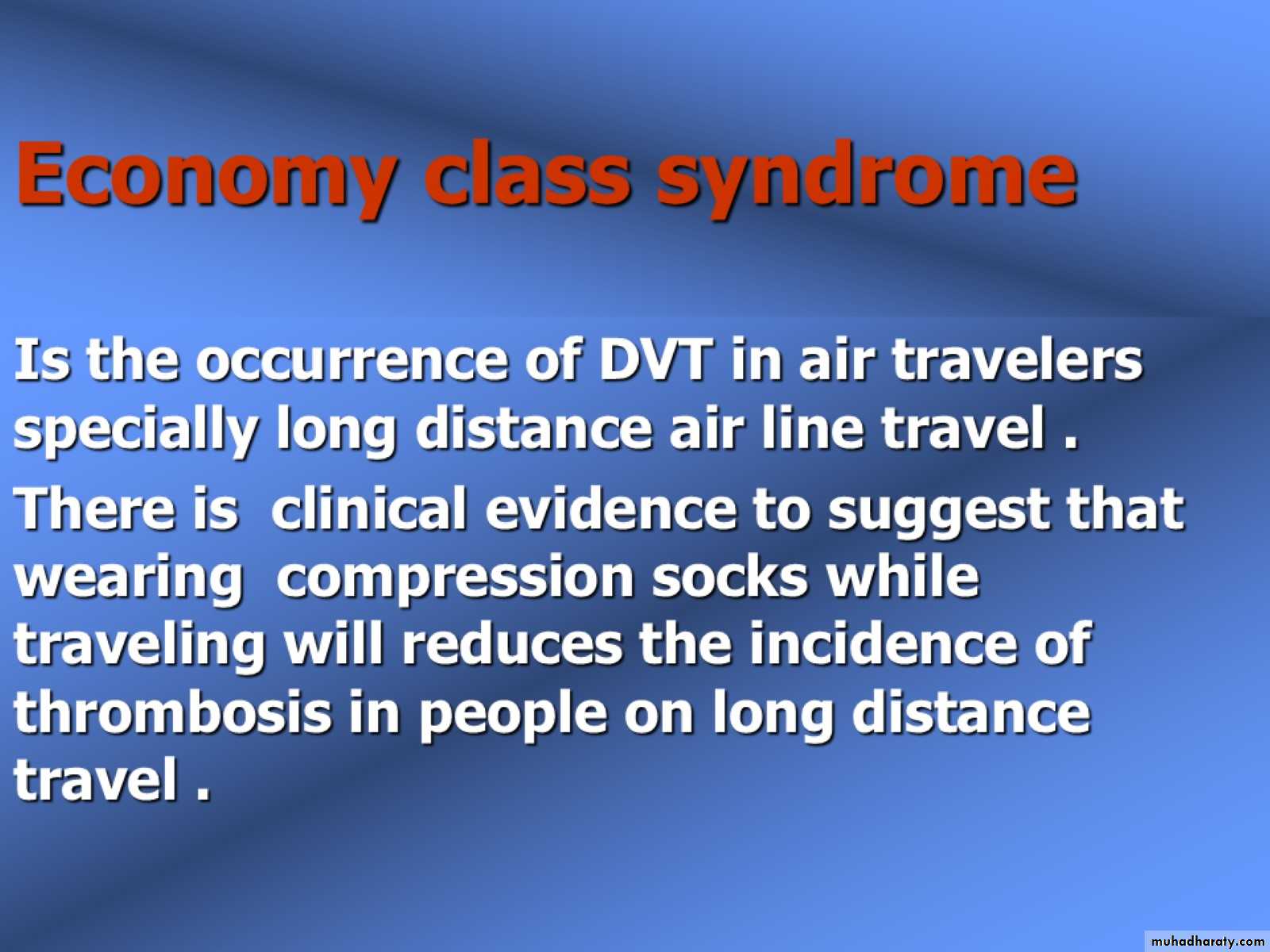 Economy class syndrome

Is the occurrence of DVT in air travelers specially long distance air line travel .

There is clinical evidence to suggest that wearing compression socks while traveling will reduces the incidence of thrombosis in people on long distance travel .

muhadharaty.com